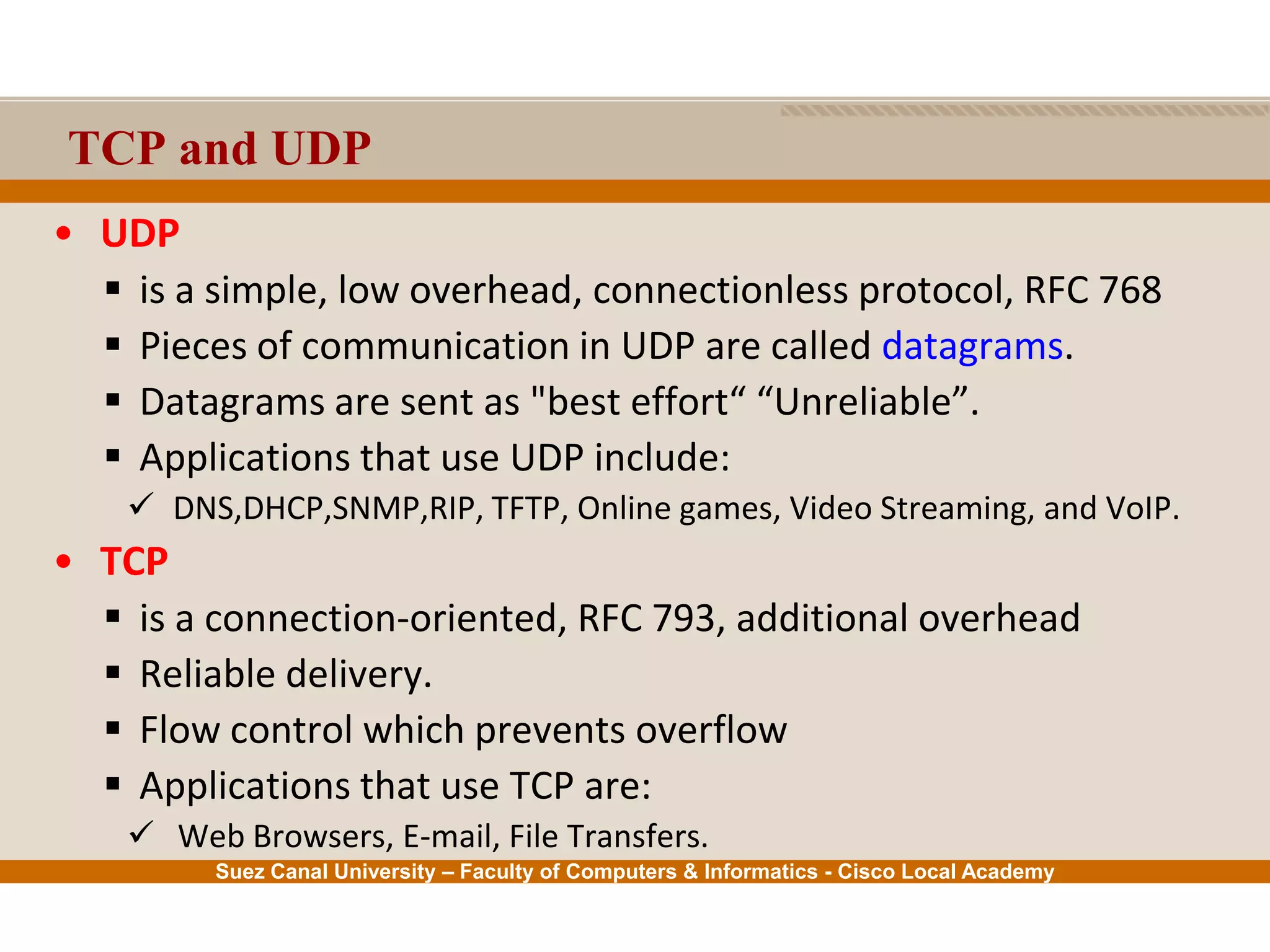 TCP and UDP

• UDP
  ▪ is a simple, low overhead, connectionless protocol, RFC 768
  ▪ Pieces of communication in UDP are called datagrams.
  ▪ Datagrams are sent as "best effort“ “Unreliable”.
  ▪ Applications that use UDP include:
    ✓ DNS,DHCP,SNMP,RIP, TFTP, Online games, Video Streaming, and VoIP.

• TCP
  ▪ is a connection-oriented, RFC 793, additional overhead
  ▪ Reliable delivery.
  ▪ Flow control which prevents overflow
  ▪ Applications that use TCP are:
    ✓ Web Browsers, E-mail, File Transfers.

Suez Canal University – Faculty of Computers & Informatics - Cisco Local Academy